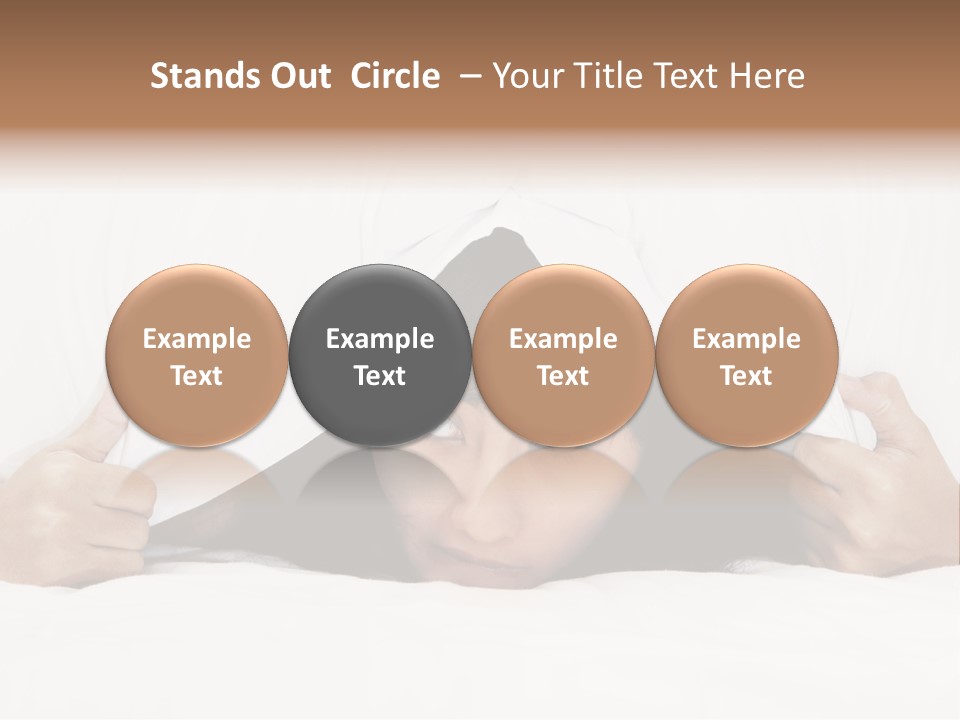 Stands Out Circle – Your Title Text Here

Example Text

Example Text

Example Text

Example Text